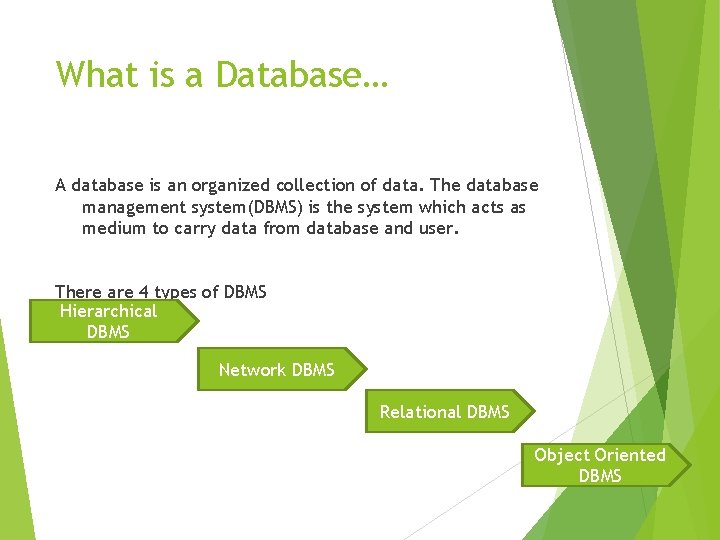 What is a Database…

A database is an organized collection of data. The database management system(DBMS) is the system which acts as medium to carry data from database and user.

There are 4 types of DBMS

Hierarchical DBMS

Network DBMS

Relational DBMS

Object Oriented DBMS